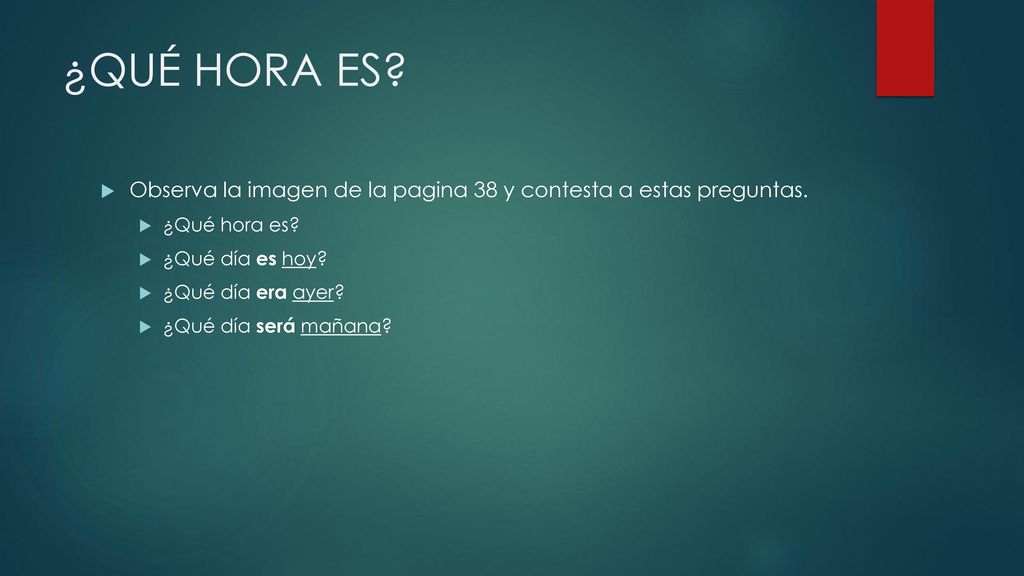 ¿QUÉ HORA ES?

Observa la imagen de la pagina 38 y contesta a estas preguntas.

¿Qué hora es?

¿Qué día es hoy?

¿Qué día era ayer?

¿Qué día será mañana?